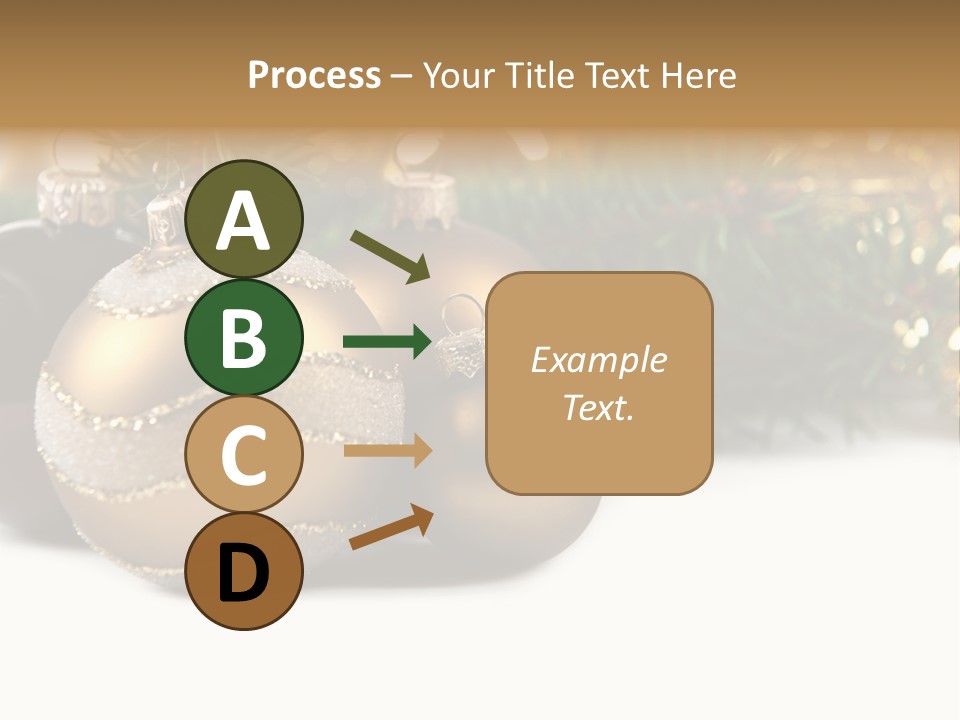 Process – Your Title Text Here

A

B

C

D

Example Text.